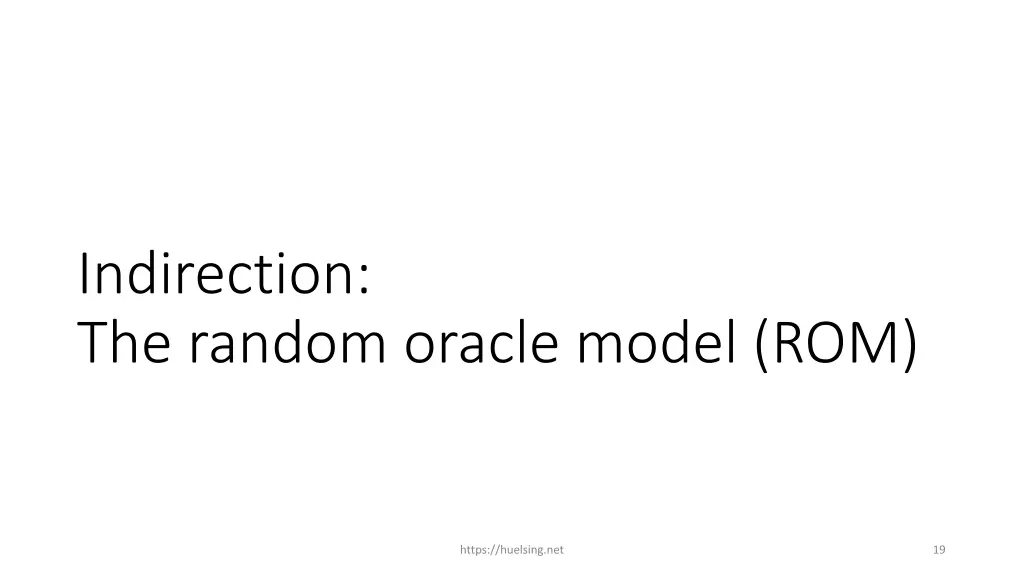 Indirection:
The random oracle model (ROM)

https://huelsing.net

19